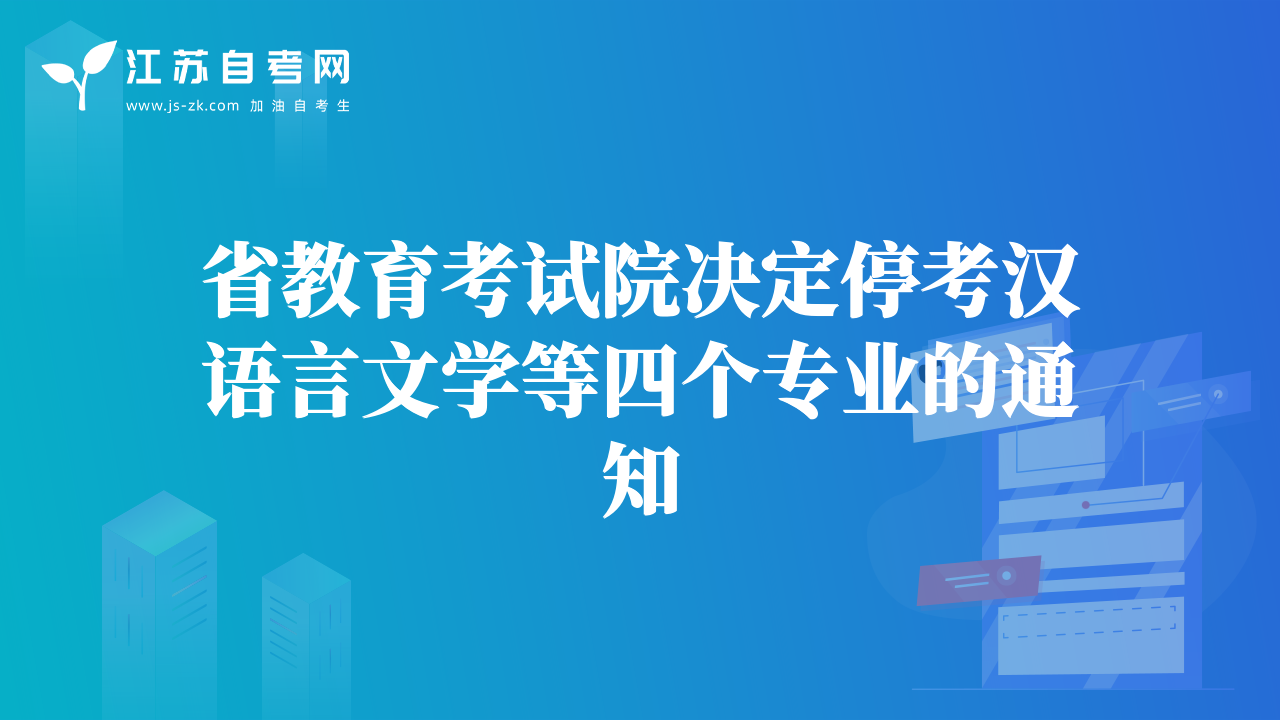 江苏自考网
www.js-zk.com 加油自考生

省教育考试院决定停考汉语言文学等四个专业的通知